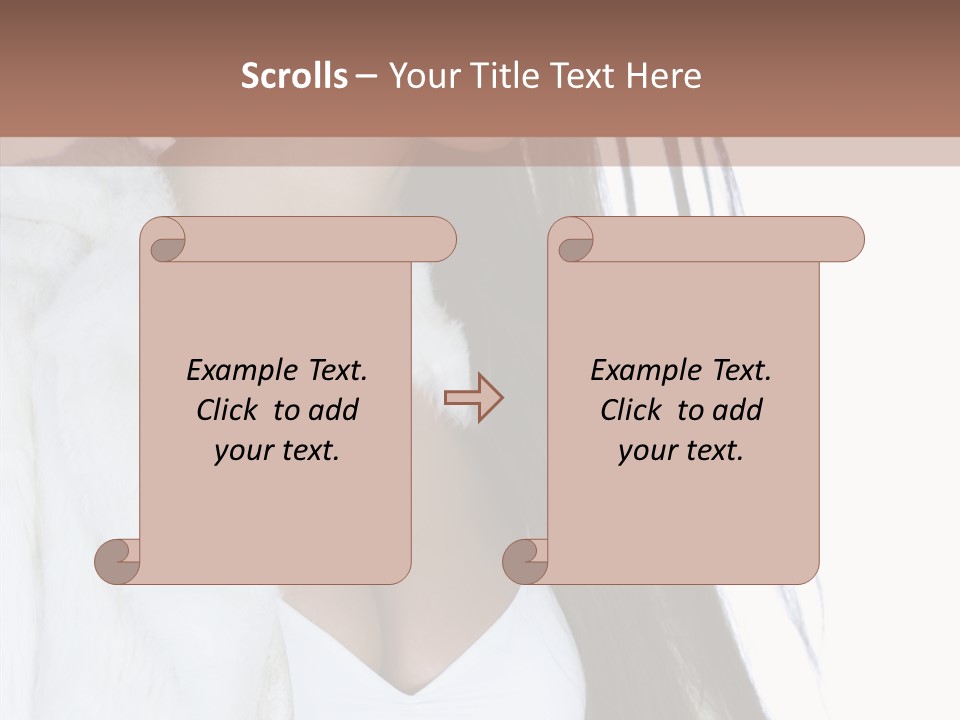 Scrolls – Your Title Text Here

Example Text. Click to add your text.

Example Text. Click to add your text.